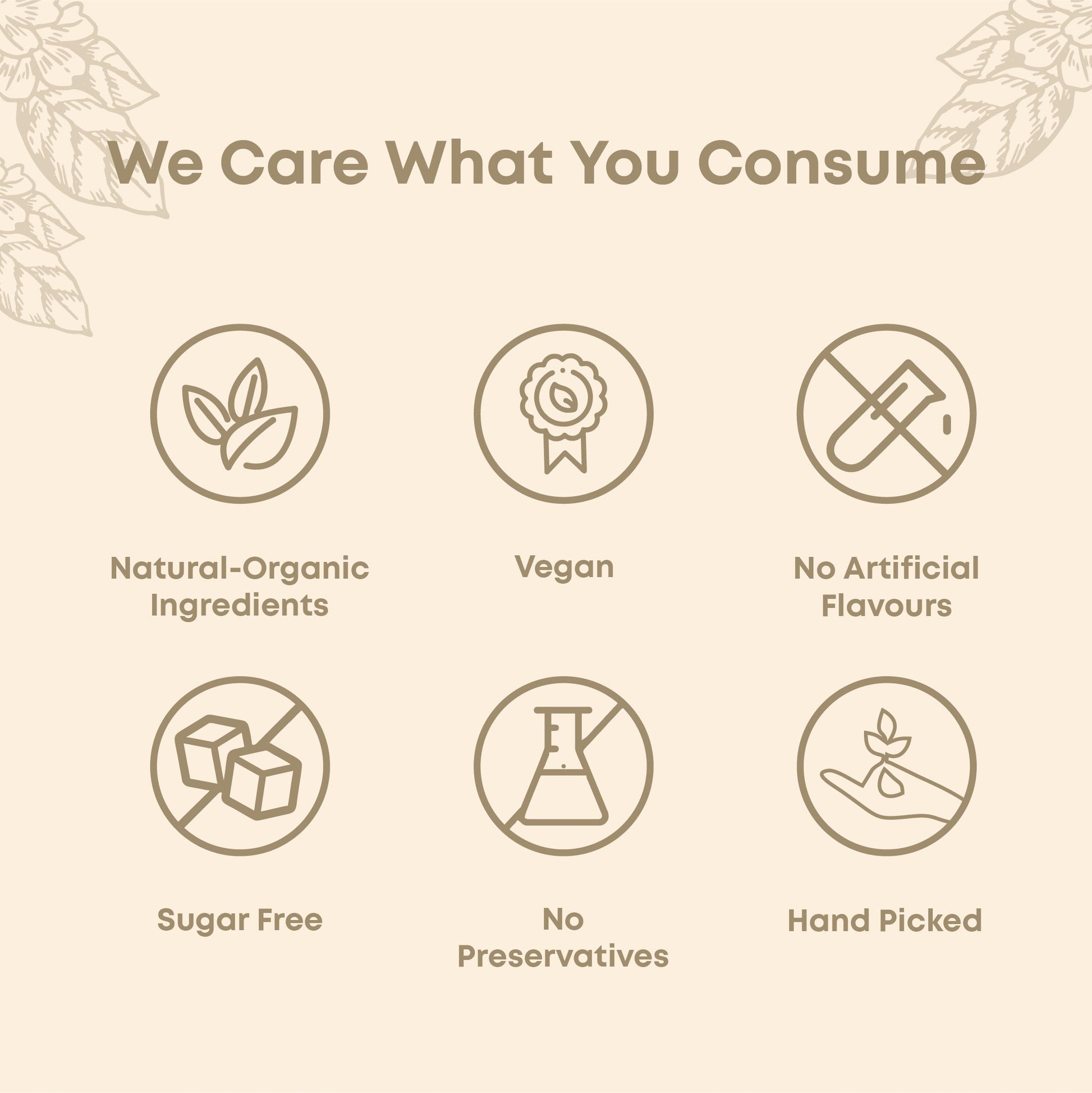 We Care What You Consume

Natural-Organic Ingredients

Vegan

No Artificial Flavours

Sugar Free

No Preservatives

Hand Picked